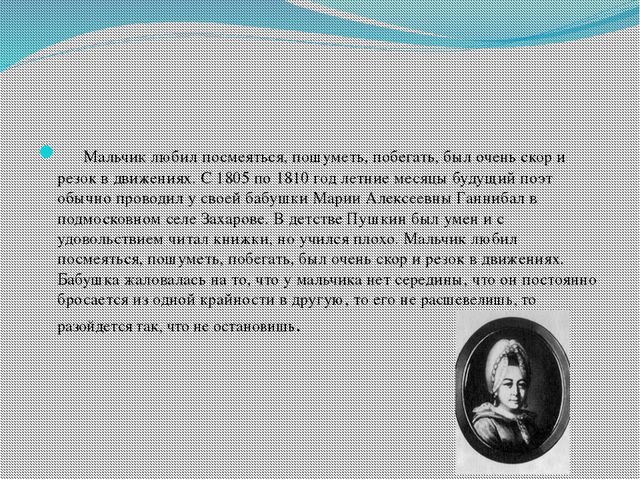 Мальчик любил посмеяться, пошуметь, побегать, был очень скор и резок в движениях. С 1805 по 1810 год летние месяцы будущий поэт обычно проводил у своей бабушки Марии Алексеевны Ганнибал в подмосковном селе Захарове. В детстве Пушкин был умен и с удовольствием читал книжки, но учился плохо. Мальчик любил посмеяться, пошуметь, побегать, был очень скор и резок в движениях. Бабушка жаловалась на то, что у мальчика нет середины, что он постоянно бросается из одной крайности в другую, то его не расшевелишь, то разойдется так, что не остановишь.